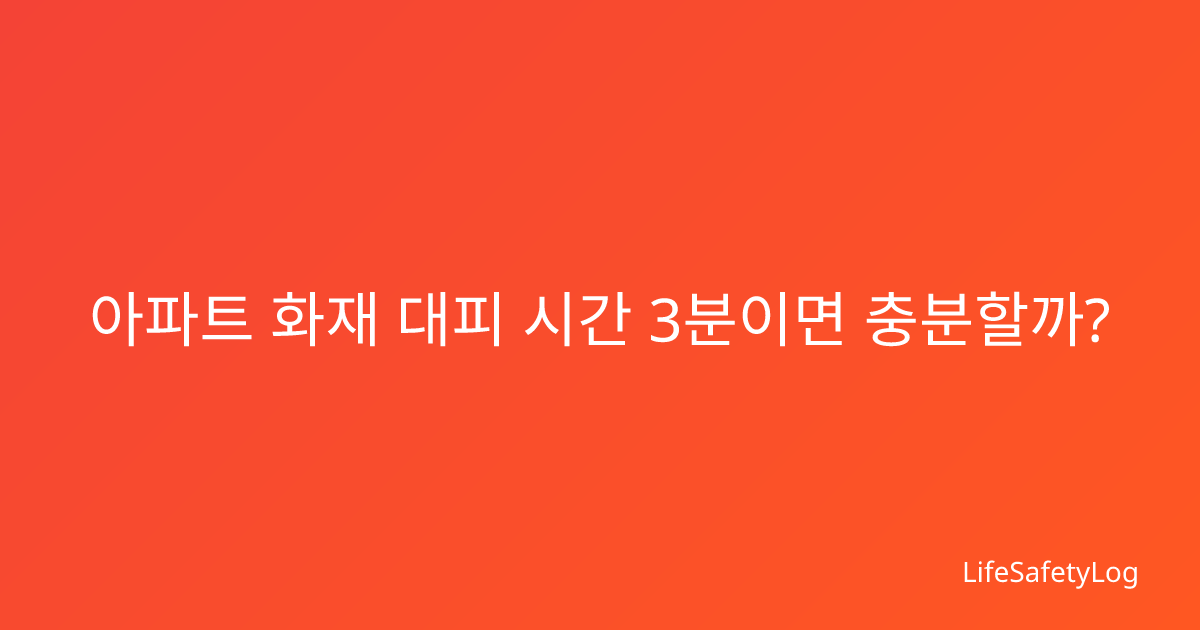 아파트 화재 대피 시간 3분이면 충분할까?

LifeSafetyLog